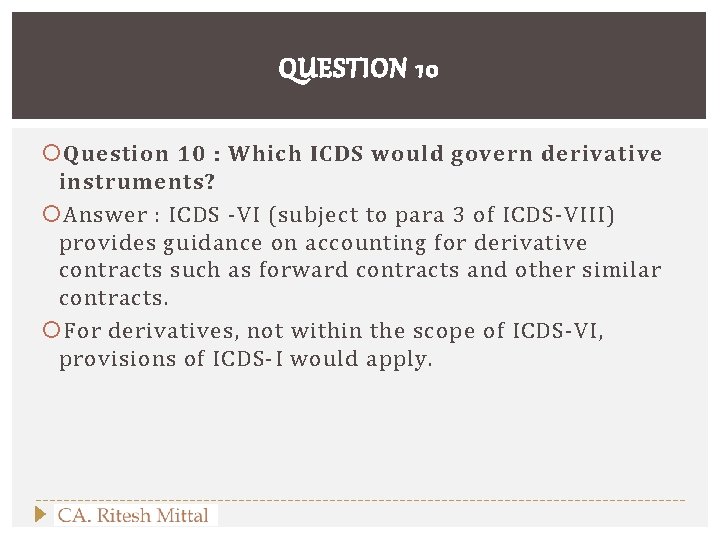 QUESTION 10

Question 10 : Which ICDS would govern derivative instruments?

Answer : ICDS -VI (subject to para 3 of ICDS-VIII) provides guidance on accounting for derivative contracts such as forward contracts and other similar contracts.

For derivatives, not within the scope of ICDS-VI, provisions of ICDS-I would apply.

CA. Ritesh Mittal